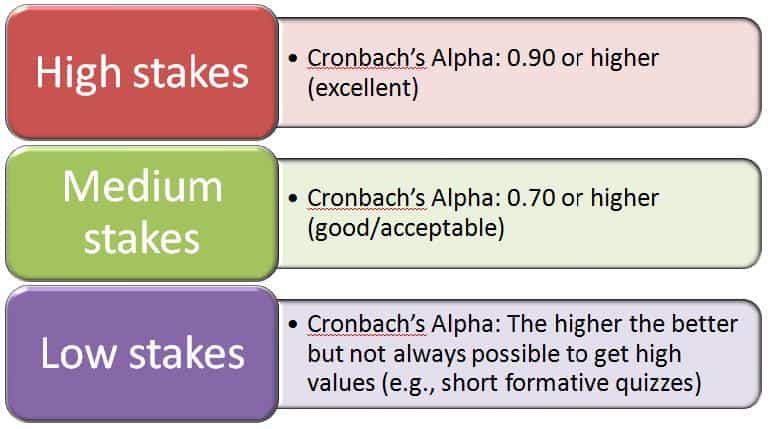 High stakes

• Cronbach's Alpha: 0.90 or higher (excellent)

Medium stakes

• Cronbach's Alpha: 0.70 or higher (good/acceptable)

Low stakes

• Cronbach's Alpha: The higher the better but not always possible to get high values (e.g., short formative quizzes)